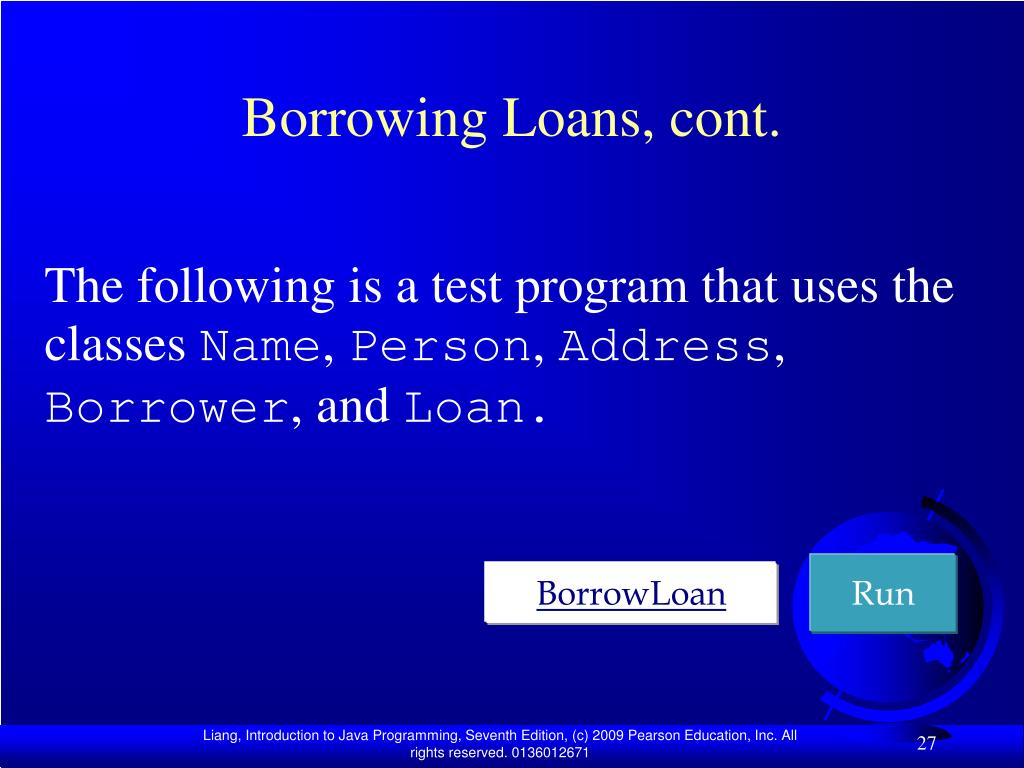 Borrowing Loans, cont.

The following is a test program that uses the classes Name, Person, Address, Borrower, and Loan.

BorrowLoan

Run

Liang, Introduction to Java Programming, Seventh Edition, (c) 2009 Pearson Education, Inc. All rights reserved. 0136012671

27